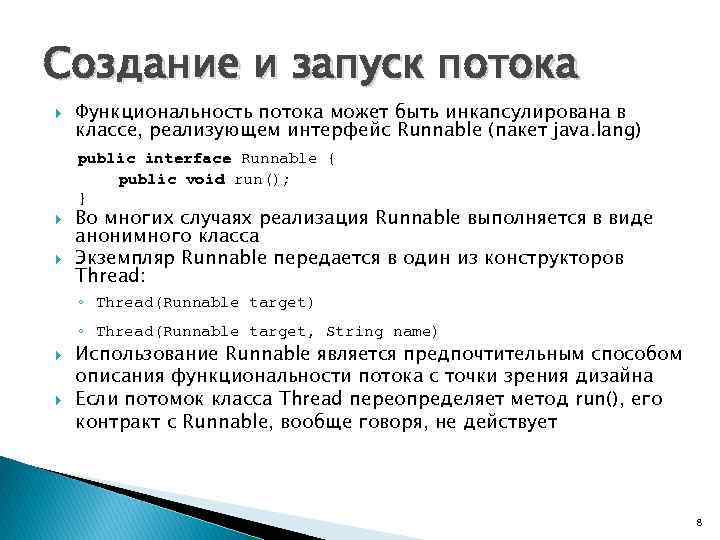 Создание и запуск потока

Функциональность потока может быть инкапсулирована в классе, реализующем интерфейс Runnable (пакет java.lang)

public interface Runnable {
    public void run();
}

Во многих случаях реализация Runnable выполняется в виде анонимного класса

Экземпляр Runnable передается в один из конструкторов Thread:

◦ Thread(Runnable target)

◦ Thread(Runnable target, String name)

Использование Runnable является предпочтительным способом описания функциональности потока с точки зрения дизайна

Если потомок класса Thread переопределяет метод run(), его контракт с Runnable, вообще говоря, не действует

8